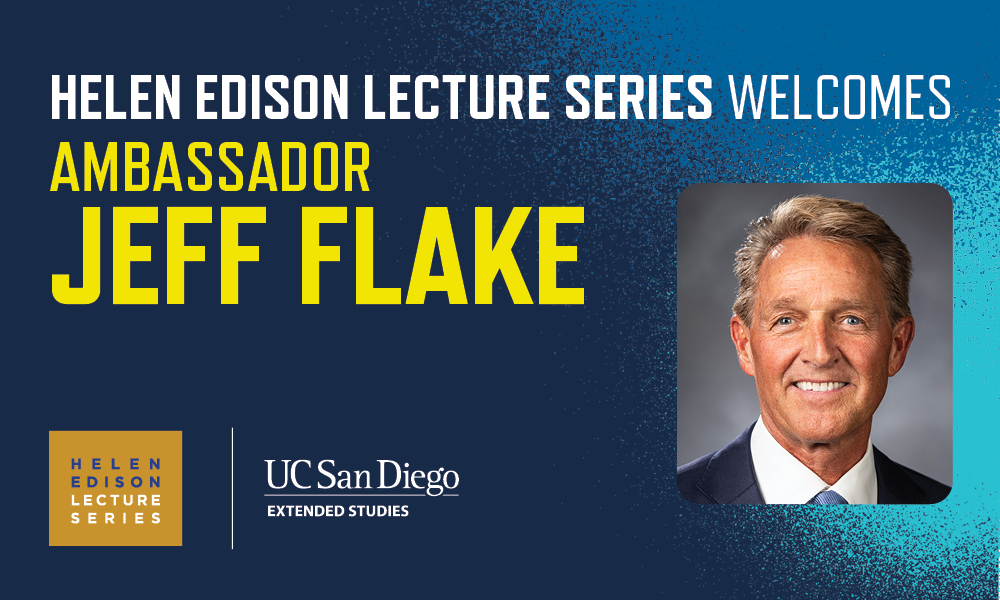 HELEN EDISON LECTURE SERIES WELCOMES
AMBASSADOR
JEFF FLAKE

HELEN
EDISON
LECTURE
SERIES

UC San Diego
EXTENDED STUDIES